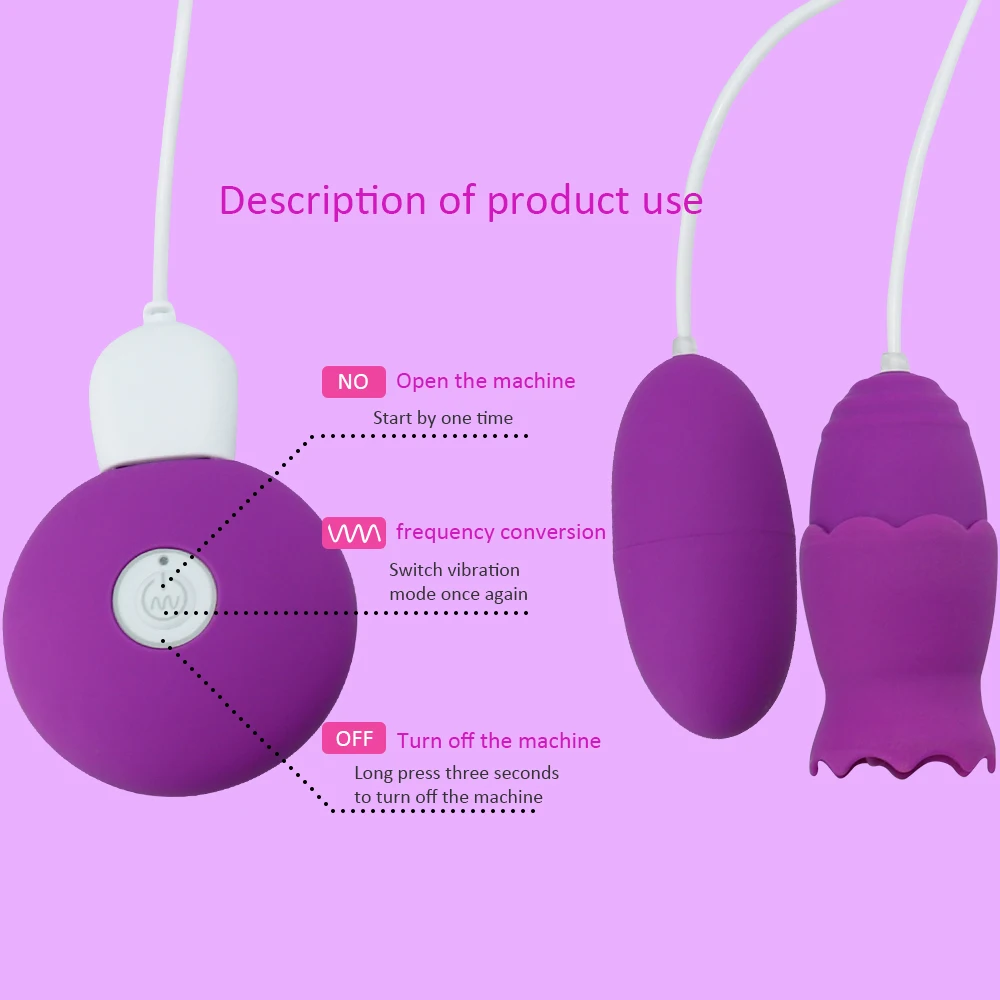 Description of product use

NO Open the machine

Start by one time

frequency conversion

Switch vibration mode once again

OFF Turn off the machine

Long press three seconds to turn off the machine